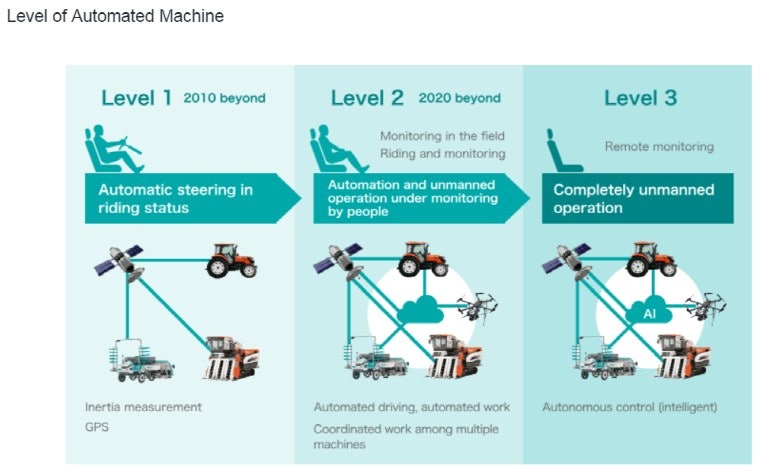 Level of Automated Machine

Level 1 2010 beyond

Automatic steering in riding status

Inertia measurement
GPS

Level 2 2020 beyond

Monitoring in the field
Riding and monitoring

Automation and unmanned operation under monitoring by people

Automated driving, automated work
Coordinated work among multiple machines

Level 3

Remote monitoring

Completely unmanned operation

AI

Autonomous control (intelligent)